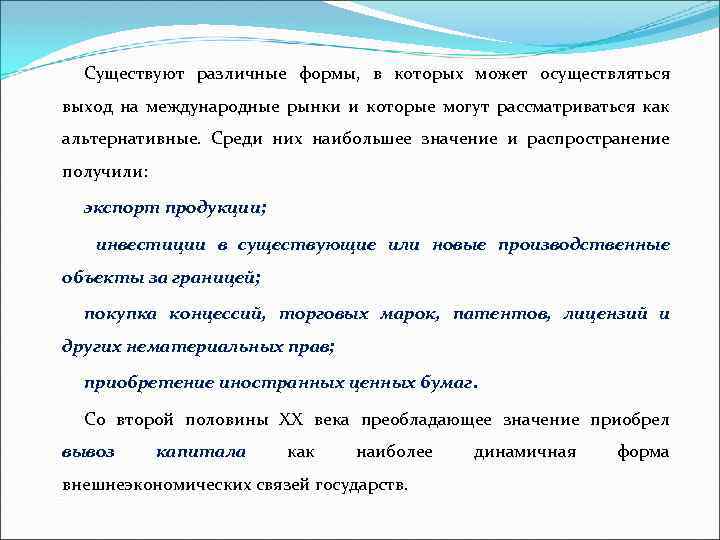 Существуют различные формы, в которых может осуществляться выход на международные рынки и которые могут рассматриваться как альтернативные. Среди них наибольшее значение и распространение получили:

экспорт продукции;

инвестиции в существующие или новые производственные объекты за границей;

покупка концессий, торговых марок, патентов, лицензий и других нематериальных прав;

приобретение иностранных ценных бумаг.

Со второй половины XX века преобладающее значение приобрел вывоз капитала как наиболее динамичная форма внешнеэкономических связей государств.